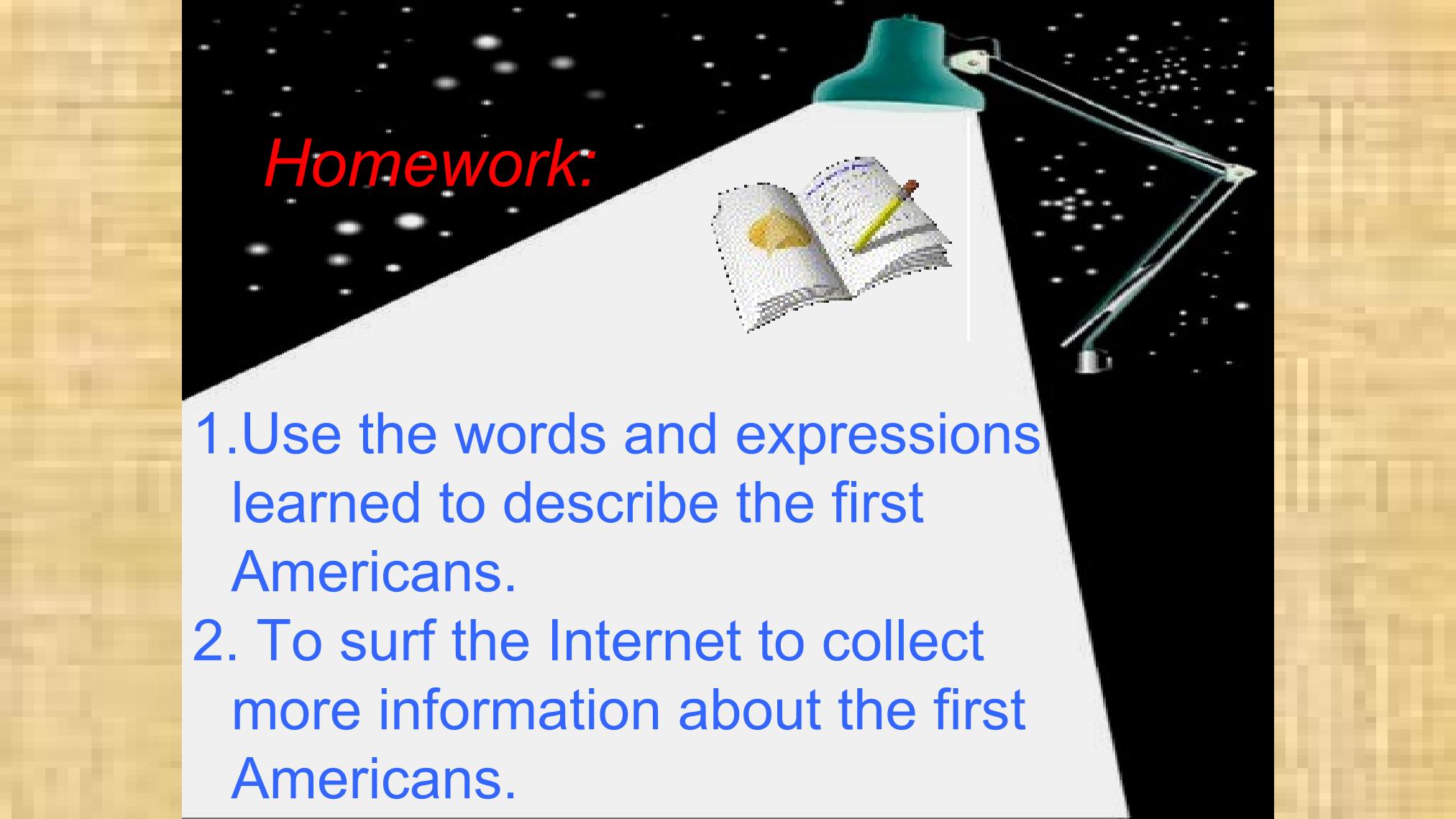 Homework:

1.Use the words and expressions learned to describe the first Americans.
2. To surf the Internet to collect more information about the first Americans.